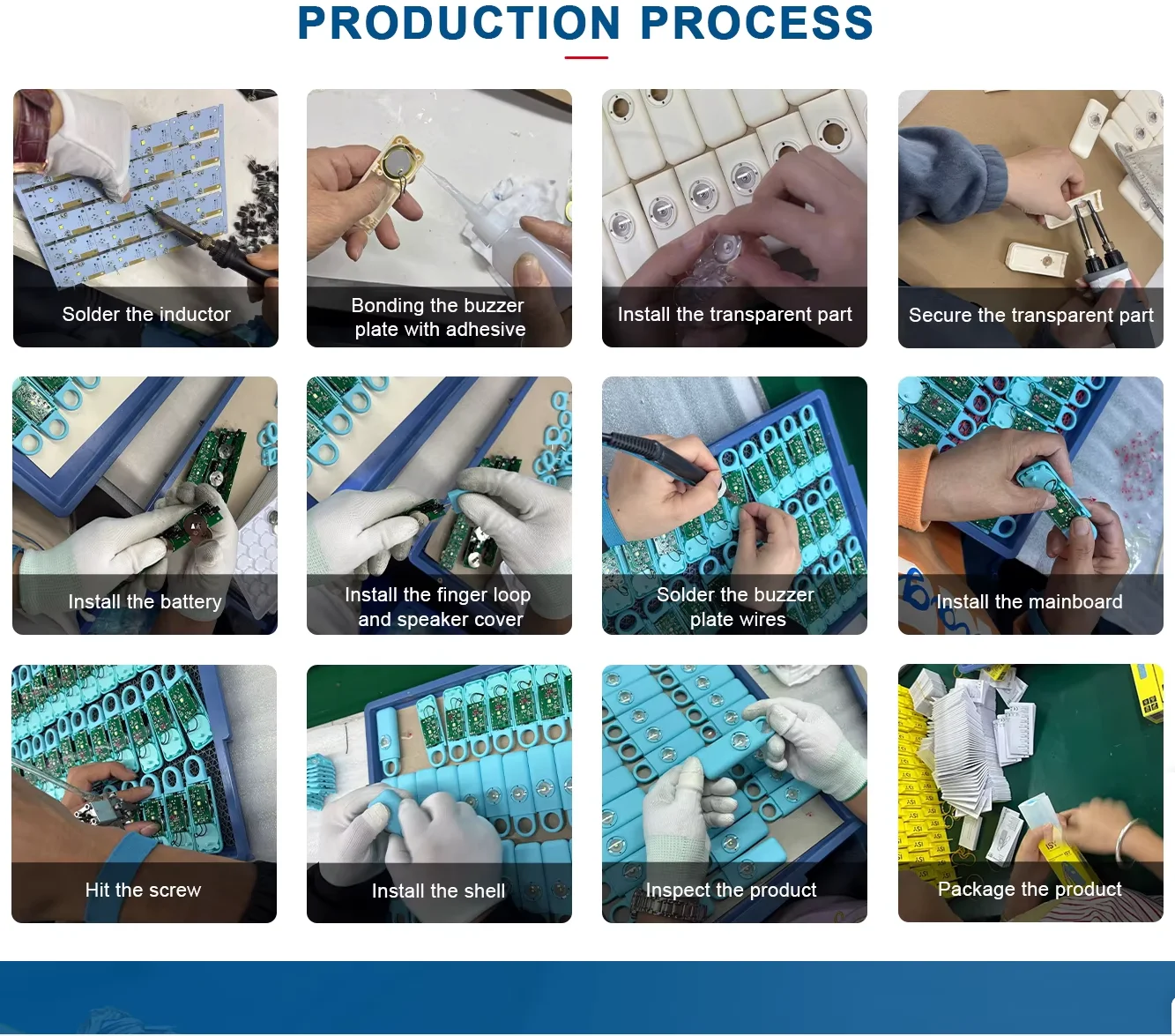 PRODUCTION PROCESS

Solder the inductor

Bonding the buzzer plate with adhesive

Install the transparent part

Secure the transparent part

Install the battery

Install the finger loop and speaker cover

Solder the buzzer plate wires

Install the mainboard

Hit the screw

Install the shell

Inspect the product

Package the product